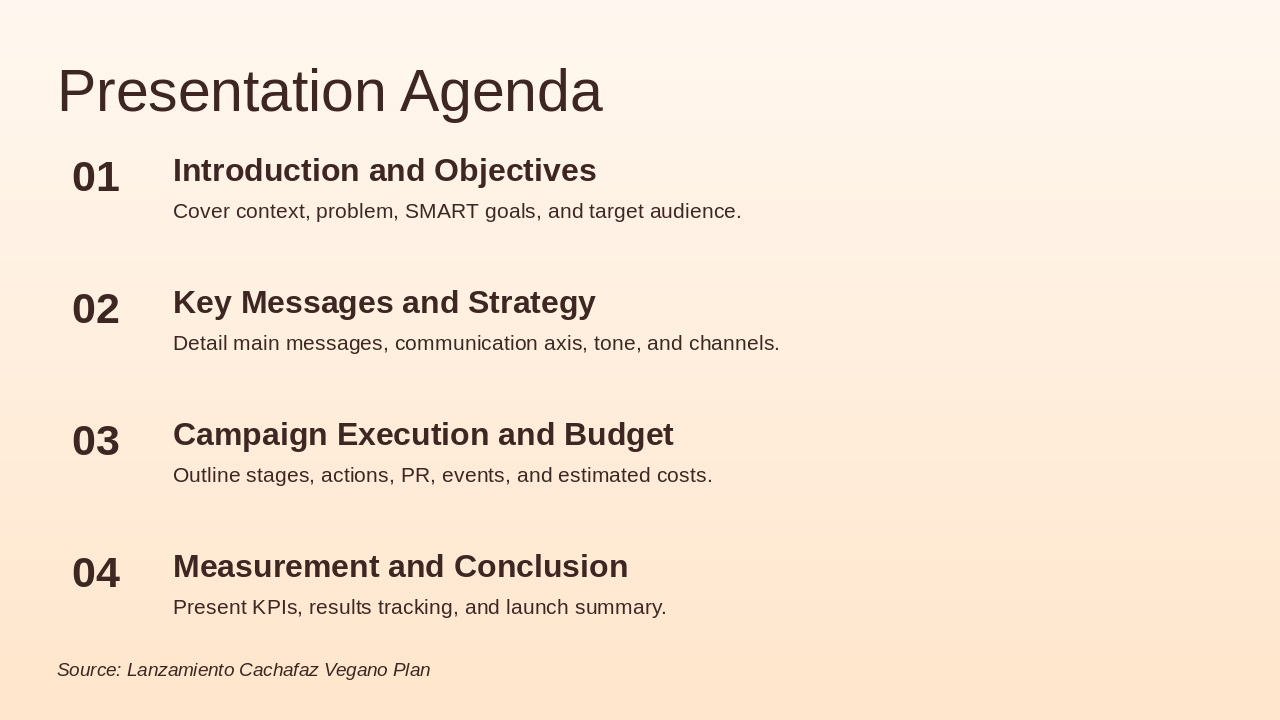 Presentation Agenda

01

Introduction and Objectives

Cover context, problem, SMART goals, and target audience.

02

Key Messages and Strategy

Detail main messages, communication axis, tone, and channels.

03

Campaign Execution and Budget

Outline stages, actions, PR, events, and estimated costs.

04

Measurement and Conclusion

Present KPIs, results tracking, and launch summary.

Source: Lanzamiento Cachafaz Vegano Plan